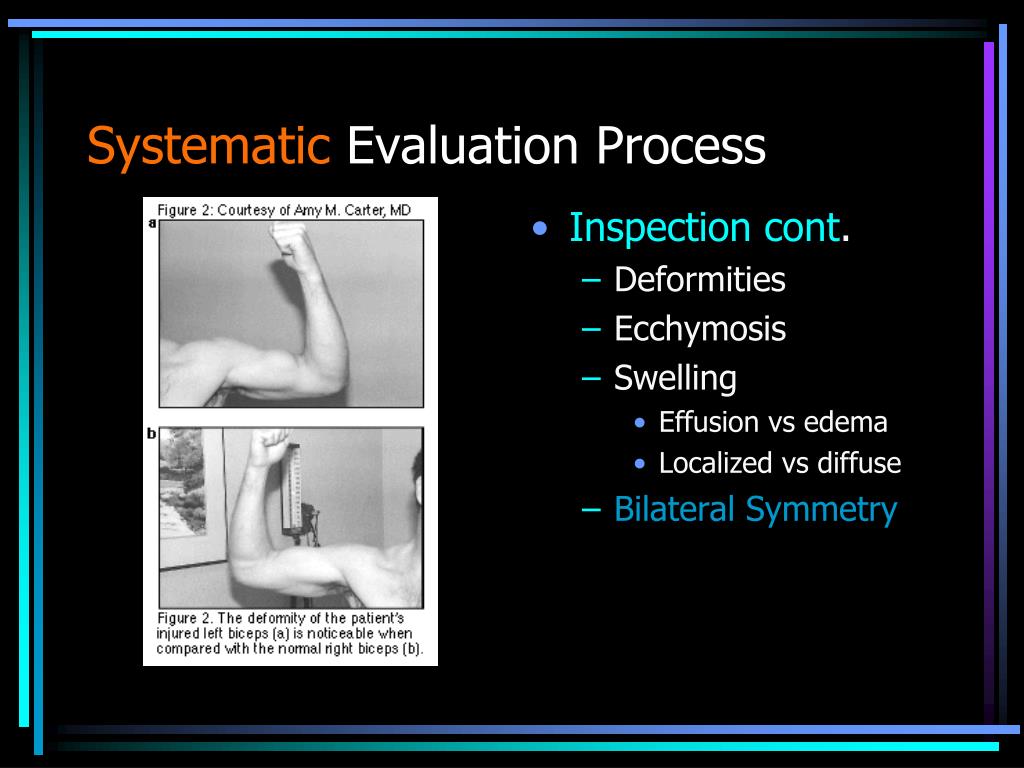 Systematic Evaluation Process

Figure 2: Courtesy of Amy M. Carter, MD

a

b

Figure 2. The deformity of the patient's injured left biceps (a) is noticeable when compared with the normal right biceps (b).

• Inspection cont.
– Deformities
– Ecchymosis
– Swelling
• Effusion vs edema
• Localized vs diffuse
– Bilateral Symmetry